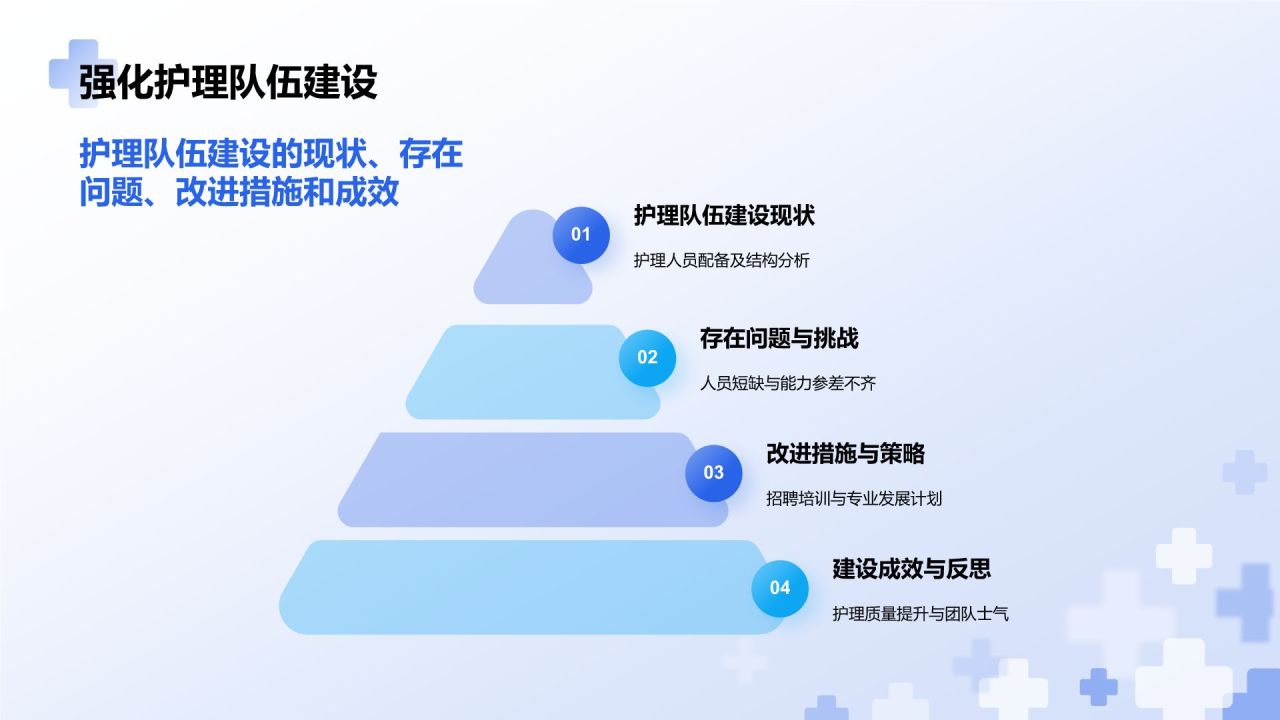 强化护理队伍建设

护理队伍建设的现状、存在问题、改进措施和成效

01
护理队伍建设现状
护理人员配备及结构分析

02
存在问题与挑战
人员短缺与能力参差不齐

03
改进措施与策略
招聘培训与专业发展计划

04
建设成效与反思
护理质量提升与团队士气